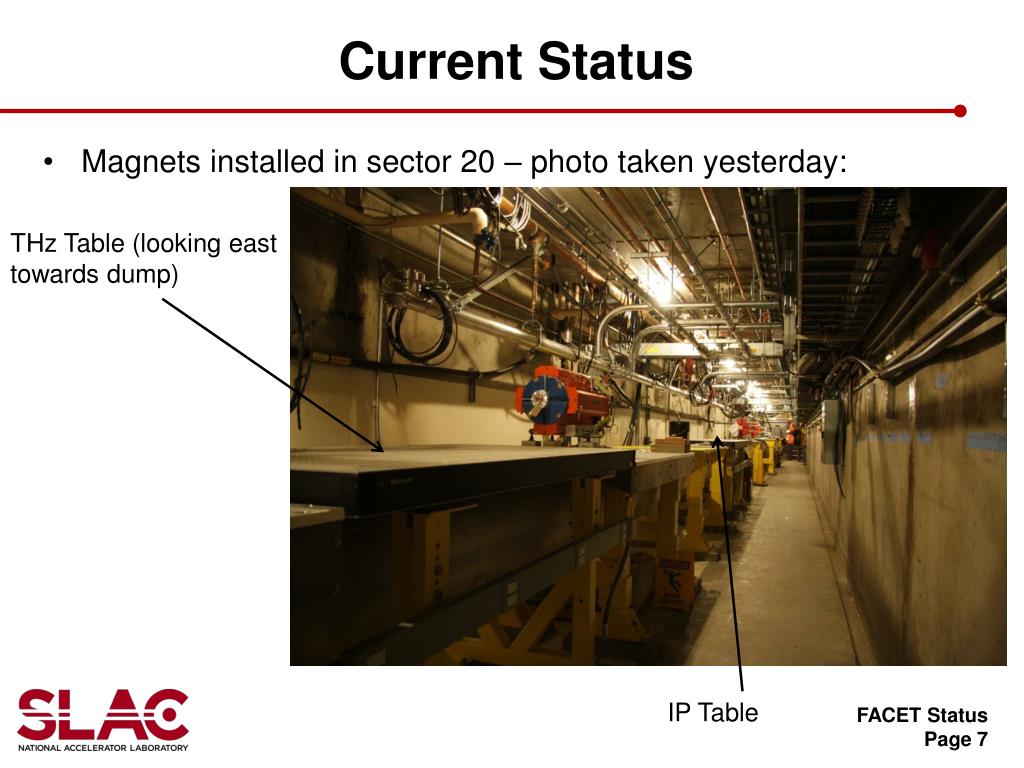 Current Status

• Magnets installed in sector 20 – photo taken yesterday:

THz Table (looking east towards dump)

IP Table

SLAC
NATIONAL ACCELERATOR LABORATORY

FACET Status
Page 7